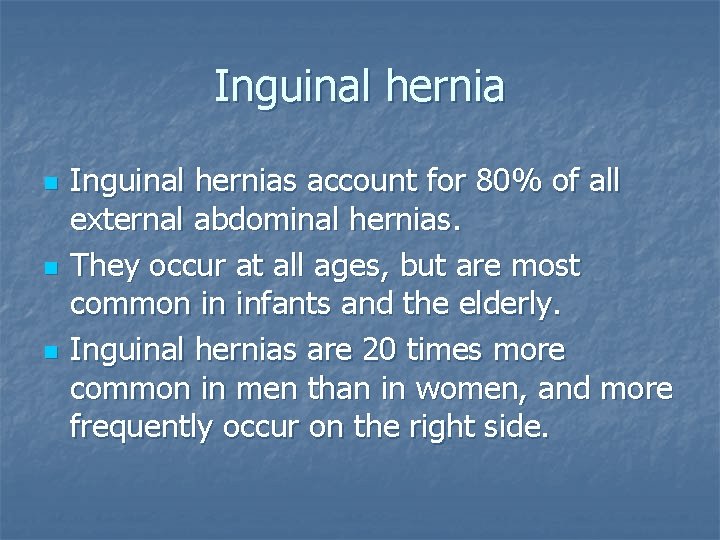 Inguinal hernia

- Inguinal hernias account for 80% of all external abdominal hernias.
- They occur at all ages, but are most common in infants and the elderly.
- Inguinal hernias are 20 times more common in men than in women, and more frequently occur on the right side.